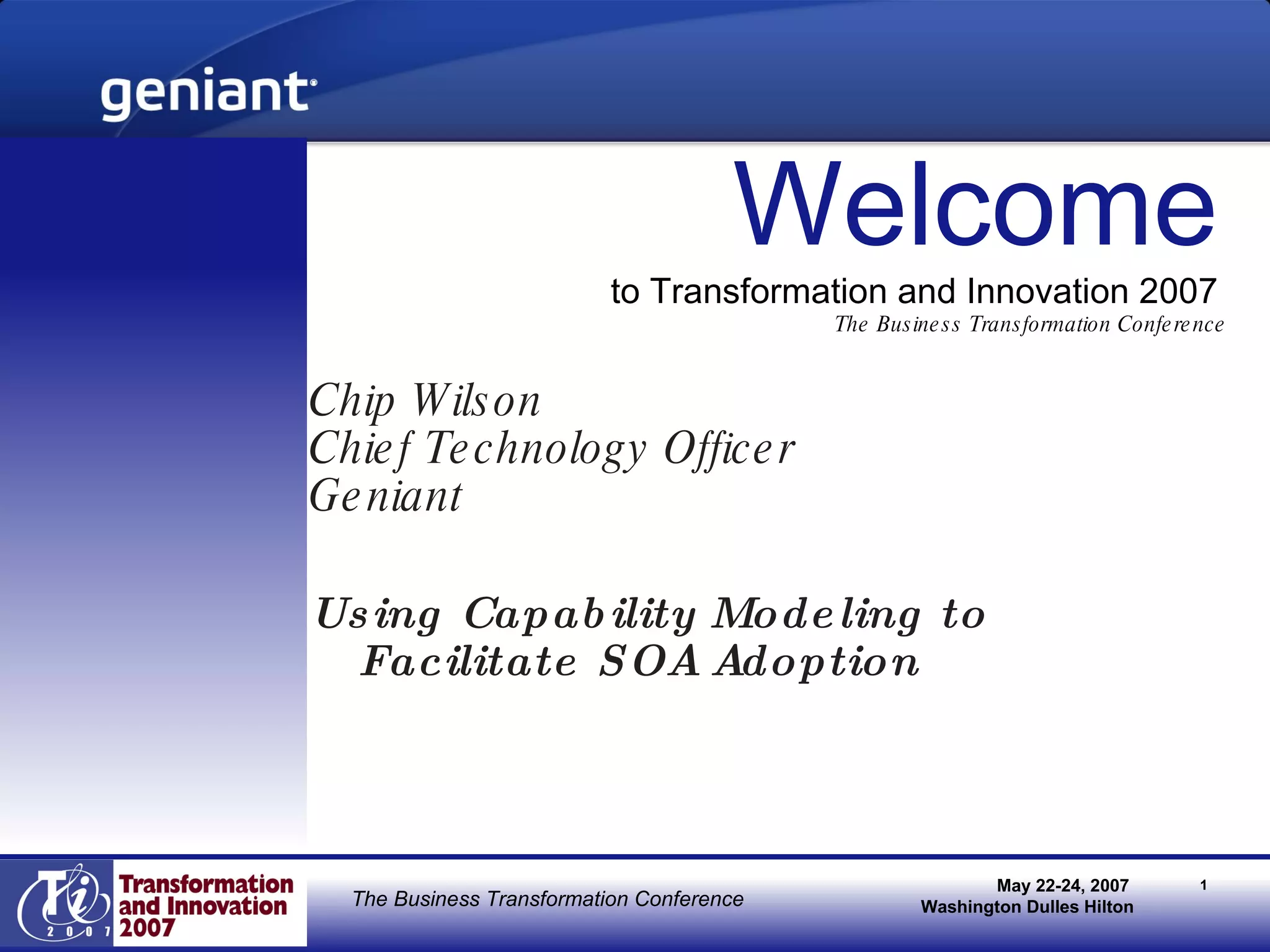 geniant

Welcome

to Transformation and Innovation 2007

The Business Transformation Conference

Chip Wilson
Chief Technology Officer
Geniant

Using Capability Modeling to Facilitate SOA Adoption

Ti 2007

Transformation and Innovation 2007

The Business Transformation Conference

May 22-24, 2007
Washington Dulles Hilton

1